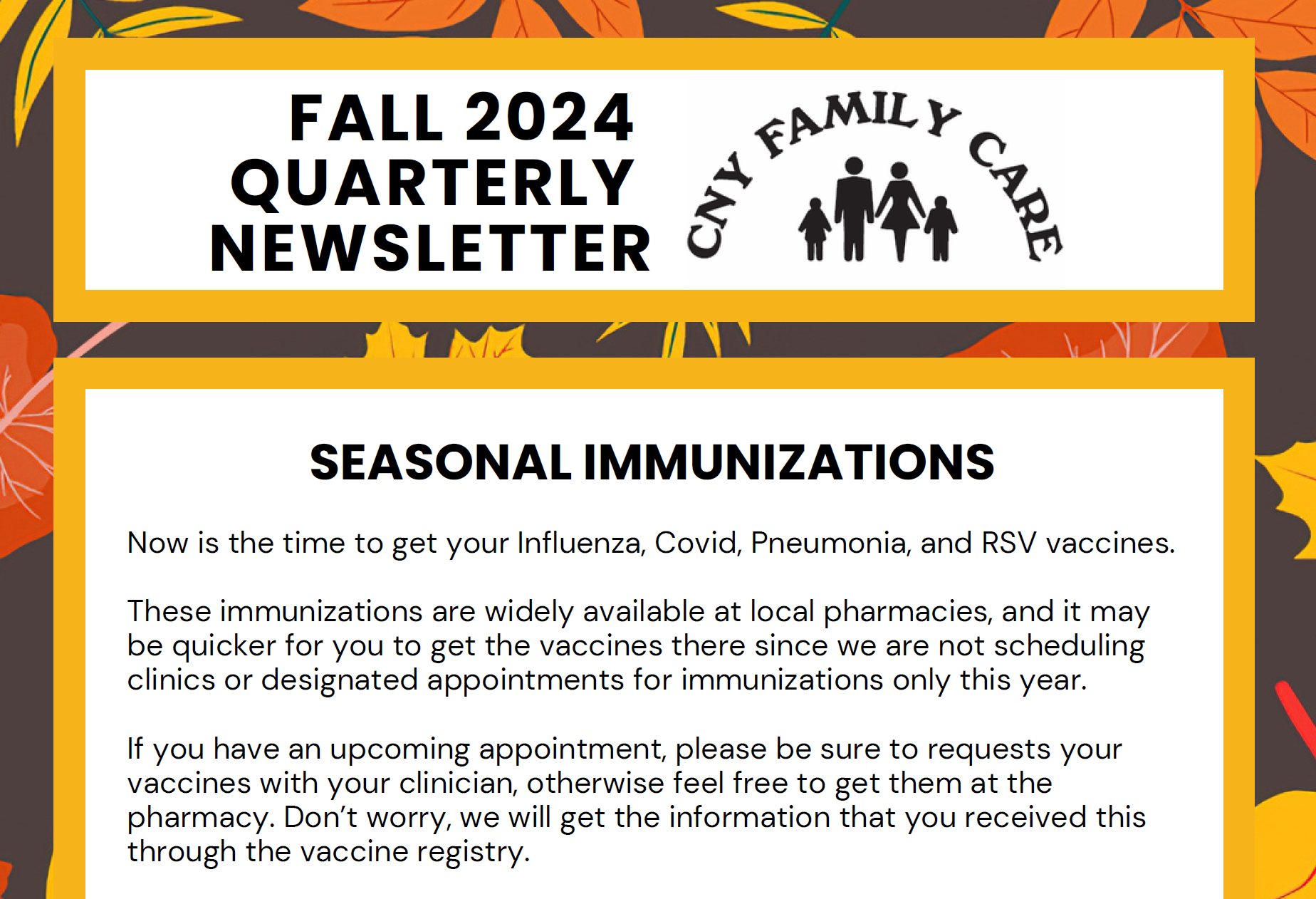 FALL 2024 QUARTERLY NEWSLETTER

CNY FAMILY CARE

SEASONAL IMMUNIZATIONS

Now is the time to get your Influenza, Covid, Pneumonia, and RSV vaccines.

These immunizations are widely available at local pharmacies, and it may be quicker for you to get the vaccines there since we are not scheduling clinics or designated appointments for immunizations only this year.

If you have an upcoming appointment, please be sure to requests your vaccines with your clinician, otherwise feel free to get them at the pharmacy. Don't worry, we will get the information that you received this through the vaccine registry.